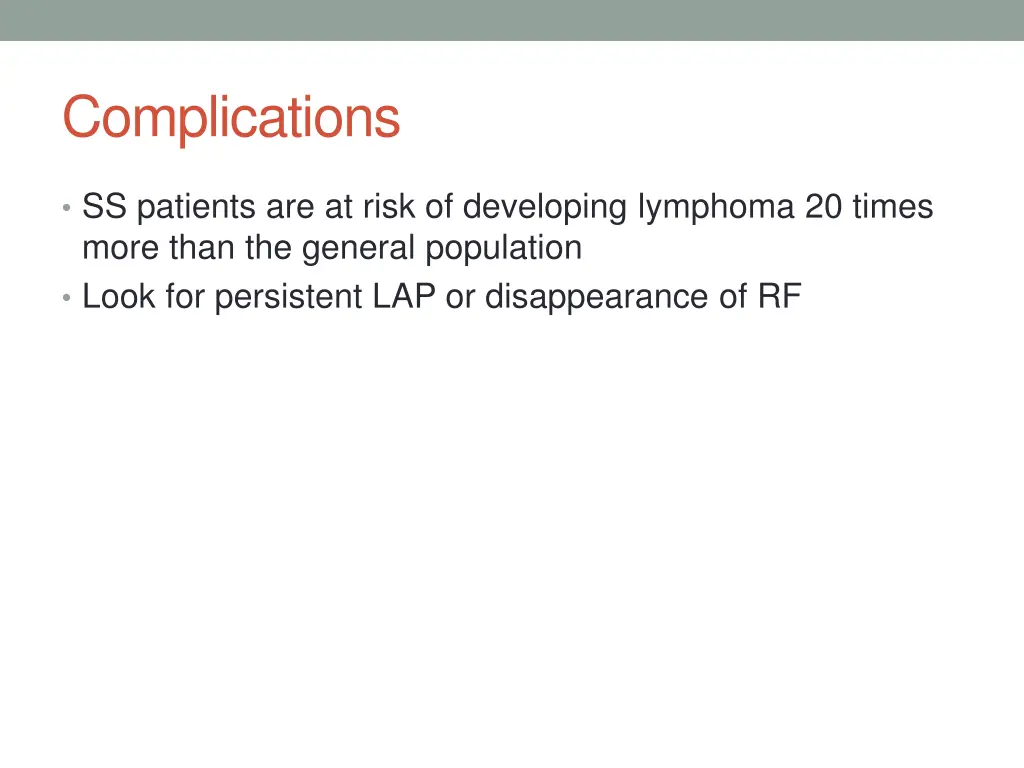 Complications

• SS patients are at risk of developing lymphoma 20 times more than the general population
• Look for persistent LAP or disappearance of RF